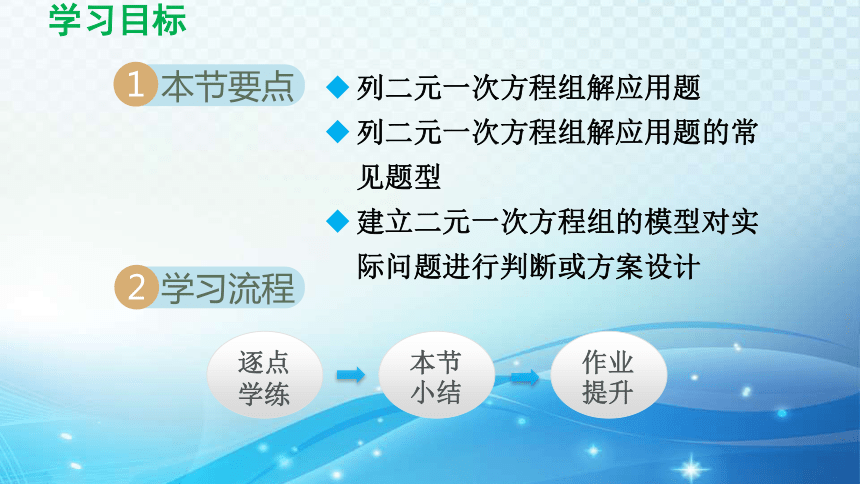 学习目标

1 本节要点

◆ 列二元一次方程组解应用题

◆ 列二元一次方程组解应用题的常见题型

◆ 建立二元一次方程组的模型对实际问题进行判断或方案设计

2 学习流程

逐点学练

本节小结

作业提升